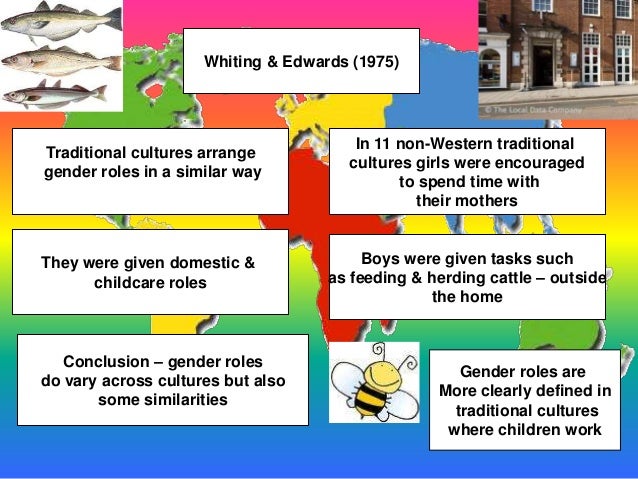 © The Local Data Company

Whiting & Edwards (1975)

Traditional cultures arrange gender roles in a similar way

In 11 non-Western traditional cultures girls were encouraged to spend time with their mothers

They were given domestic & childcare roles

Boys were given tasks such as feeding & herding cattle – outside the home

Conclusion – gender roles do vary across cultures but also some similarities

Gender roles are More clearly defined in traditional cultures where children work